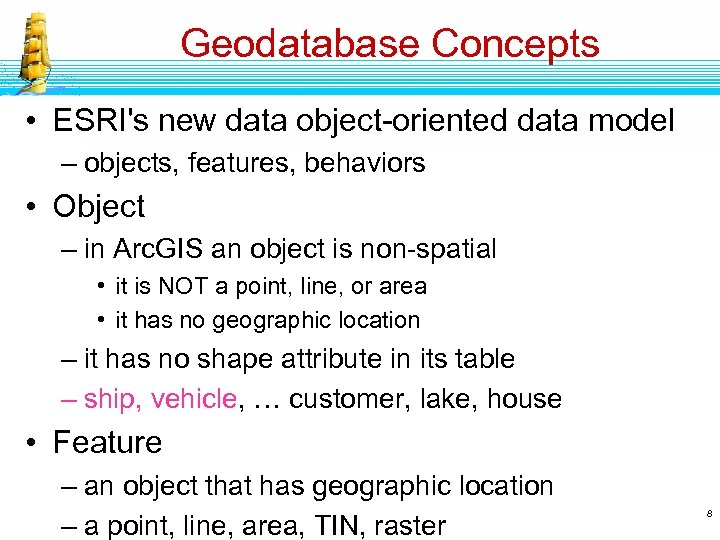 Geodatabase Concepts

• ESRI's new data object-oriented data model
– objects, features, behaviors

• Object
– in ArcGIS an object is non-spatial
• it is NOT a point, line, or area
• it has no geographic location
– it has no shape attribute in its table
– ship, vehicle, … customer, lake, house

• Feature
– an object that has geographic location
– a point, line, area, TIN, raster

8